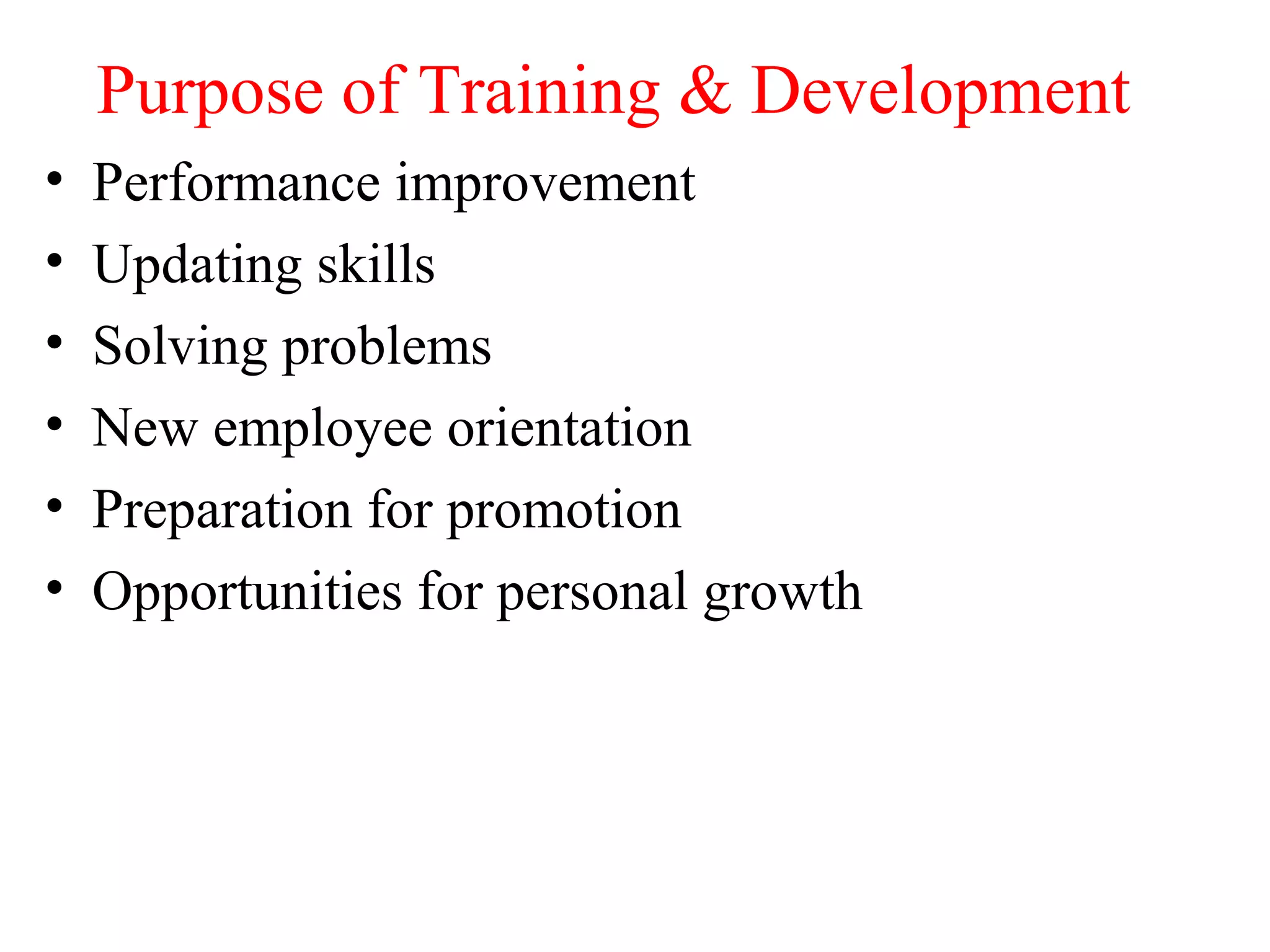 Purpose of Training & Development

• Performance improvement
• Updating skills
• Solving problems
• New employee orientation
• Preparation for promotion
• Opportunities for personal growth